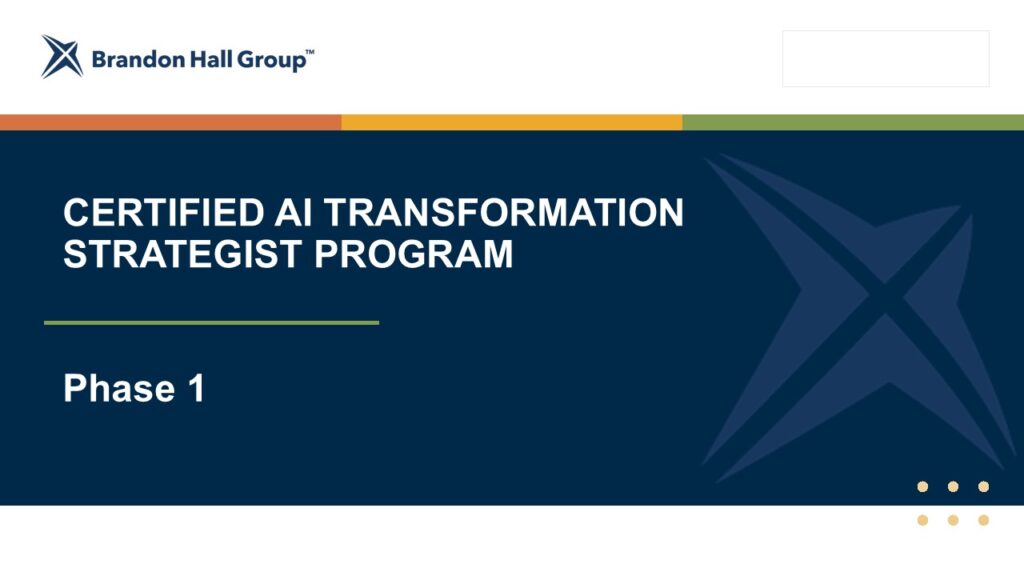 Brandon Hall Group™

CERTIFIED AI TRANSFORMATION STRATEGIST PROGRAM

Phase 1